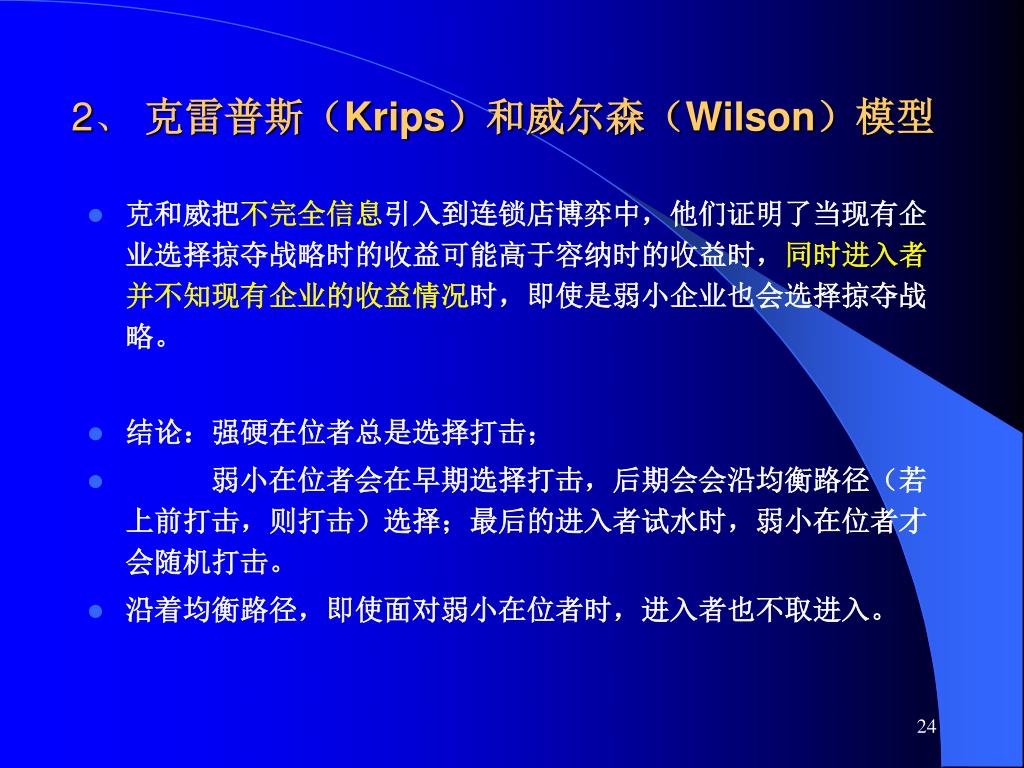 2、 克雷普斯（Krips）和威尔森（Wilson）模型

- 克和威把不完全信息引入到连锁店博弈中，他们证明了当现有企业选择掠夺战略时的收益可能高于容纳时的收益时，同时进入者并不知现有企业的收益情况时，即使是弱小企业也会选择掠夺战略。

- 结论：强硬在位者总是选择打击；
- 弱小在位者会在早期选择打击，后期会会沿均衡路径（若上前打击，则打击）选择；最后的进入者试水时，弱小在位者才会随机打击。
- 沿着均衡路径，即使面对弱小在位者时，进入者也不取进入。

24